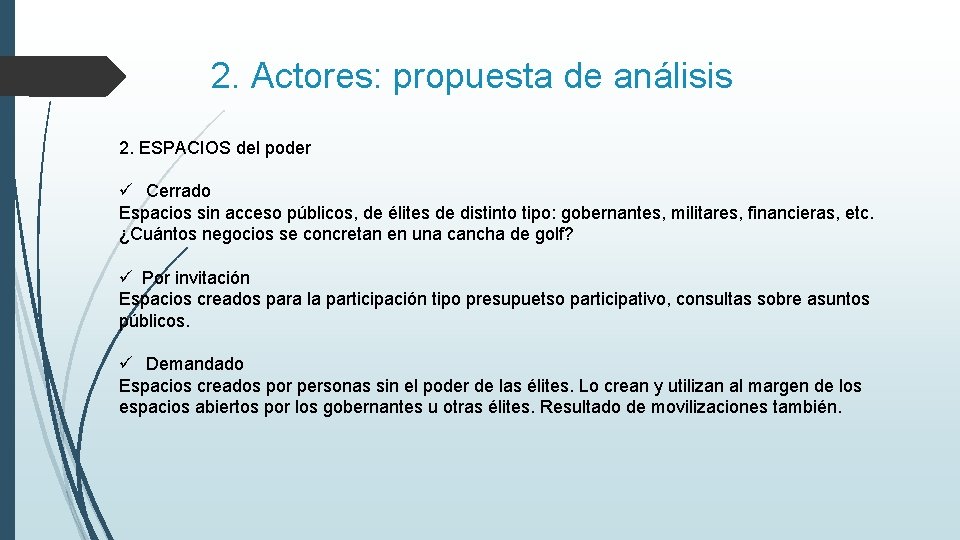 2. Actores: propuesta de análisis

2. ESPACIOS del poder

✓ Cerrado
Espacios sin acceso públicos, de élites de distinto tipo: gobernantes, militares, financieras, etc. ¿Cuántos negocios se concretan en una cancha de golf?

✓ Por invitación
Espacios creados para la participación tipo presupuetso participativo, consultas sobre asuntos públicos.

✓ Demandado
Espacios creados por personas sin el poder de las élites. Lo crean y utilizan al margen de los espacios abiertos por los gobernantes u otras élites. Resultado de movilizaciones también.